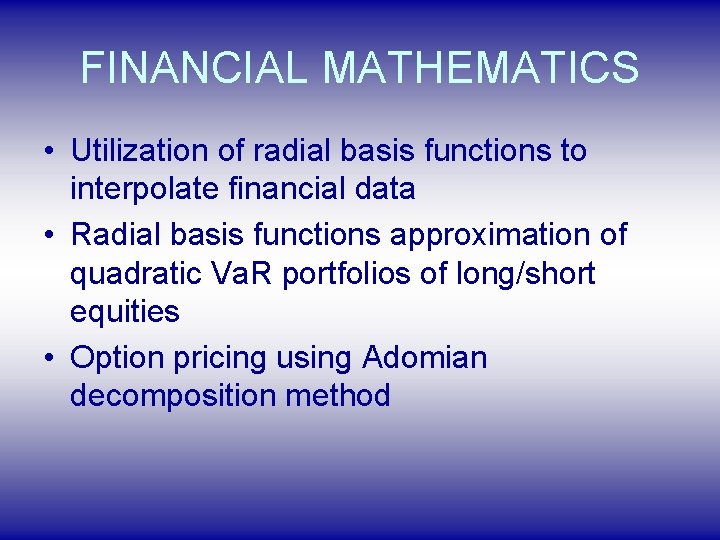 FINANCIAL MATHEMATICS

• Utilization of radial basis functions to interpolate financial data

• Radial basis functions approximation of quadratic VaR portfolios of long/short equities

• Option pricing using Adomian decomposition method